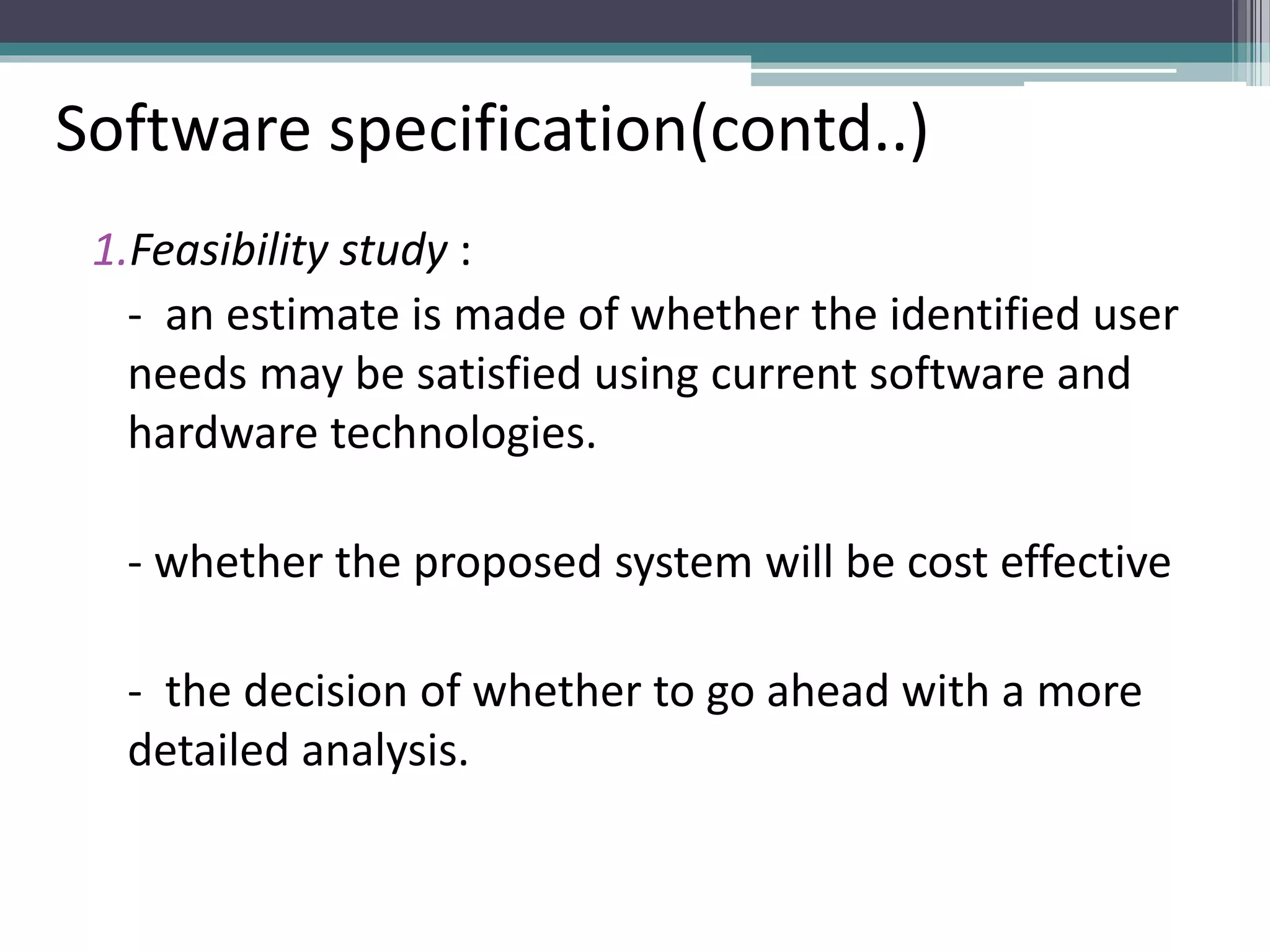 Software specification(contd..)

1.Feasibility study :

- an estimate is made of whether the identified user needs may be satisfied using current software and hardware technologies.

- whether the proposed system will be cost effective

- the decision of whether to go ahead with a more detailed analysis.